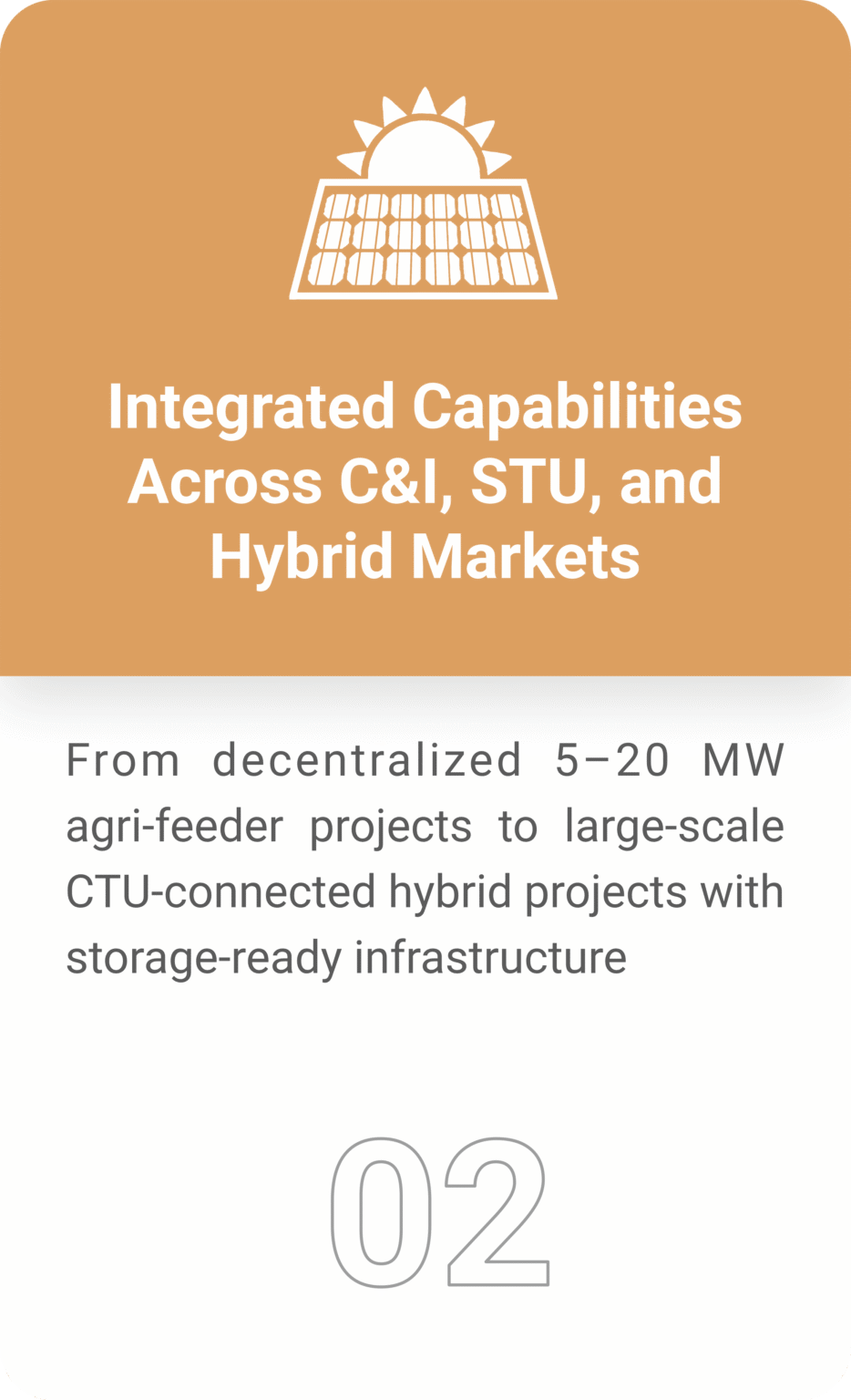 Integrated Capabilities Across C&I, STU, and Hybrid Markets

From decentralized 5–20 MW agri-feeder projects to large-scale CTU-connected hybrid projects with storage-ready infrastructure

02